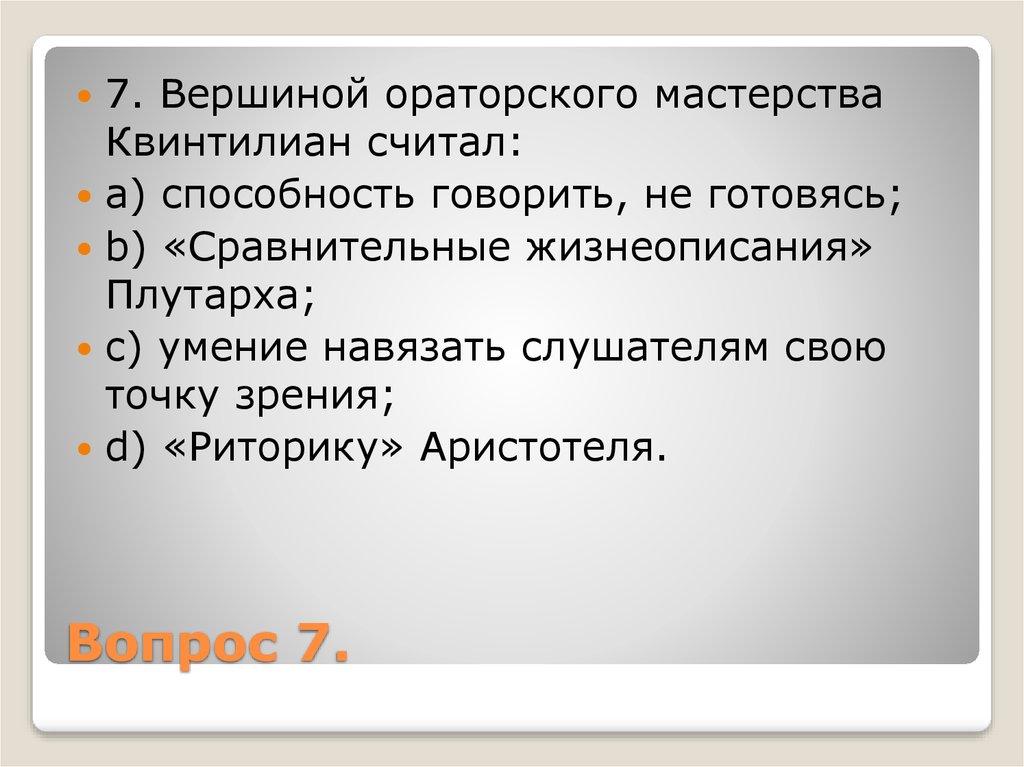 7. Вершиной ораторского мастерства Квинтилиан считал:

a) способность говорить, не готовясь;

b) «Сравнительные жизнеописания» Плутарха;

c) умение навязать слушателям свою точку зрения;

d) «Риторику» Аристотеля.

Вопрос 7.